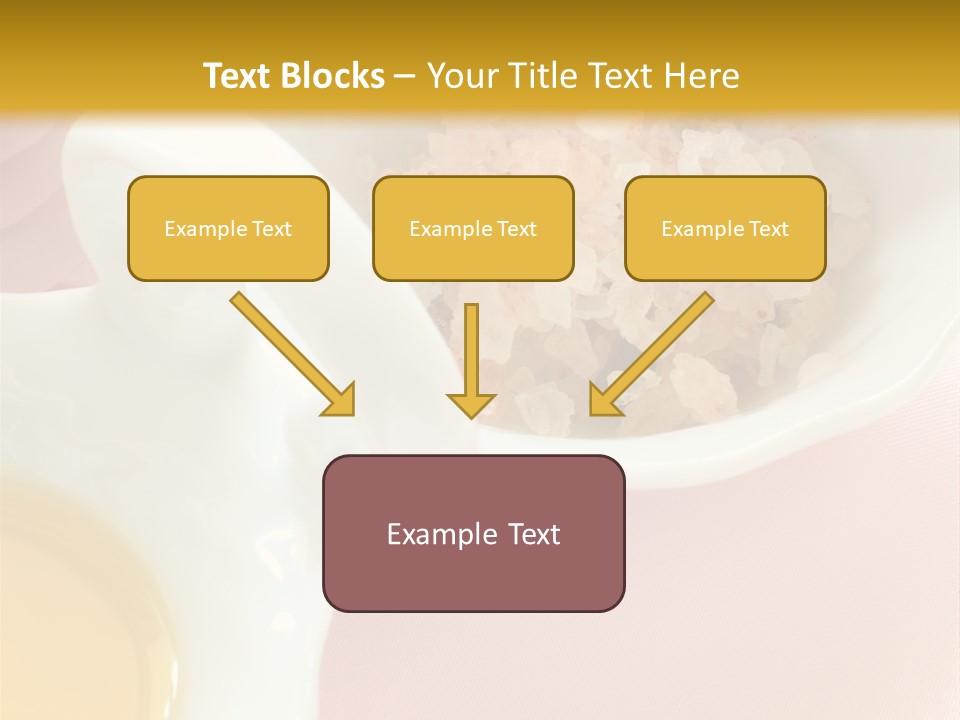 Text Blocks – Your Title Text Here

Example Text

Example Text

Example Text

Example Text